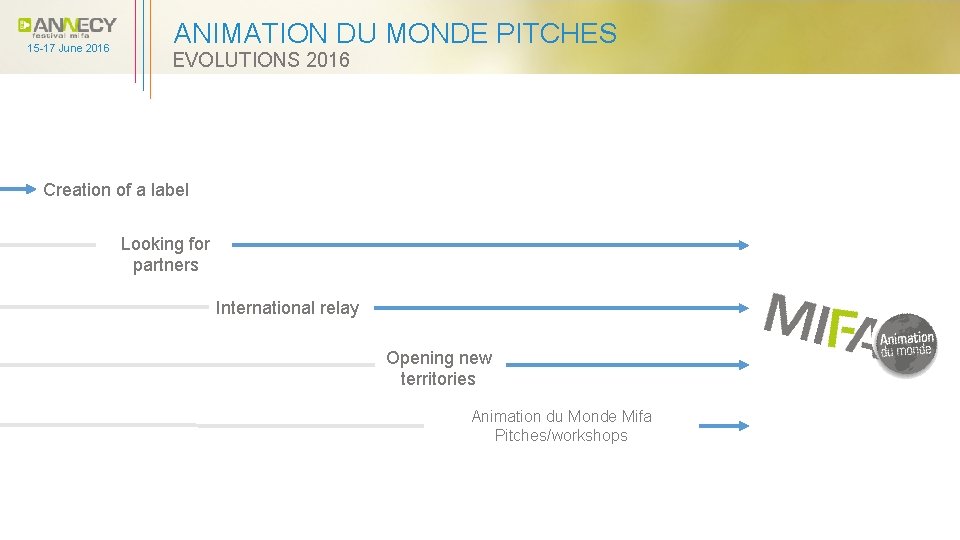 ANNECY festival mifa
15-17 June 2016

ANIMATION DU MONDE PITCHES
EVOLUTIONS 2016

Creation of a label

Looking for partners

International relay

Opening new territories

Animation du Monde Mifa Pitches/workshops

MIFA Animation du monde